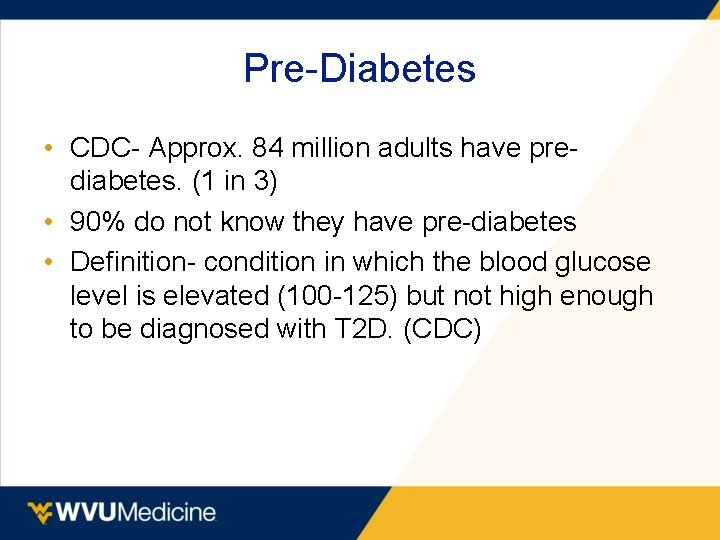 Pre-Diabetes

• CDC- Approx. 84 million adults have pre-diabetes. (1 in 3)
• 90% do not know they have pre-diabetes
• Definition- condition in which the blood glucose level is elevated (100-125) but not high enough to be diagnosed with T2D. (CDC)

WVUMedicine